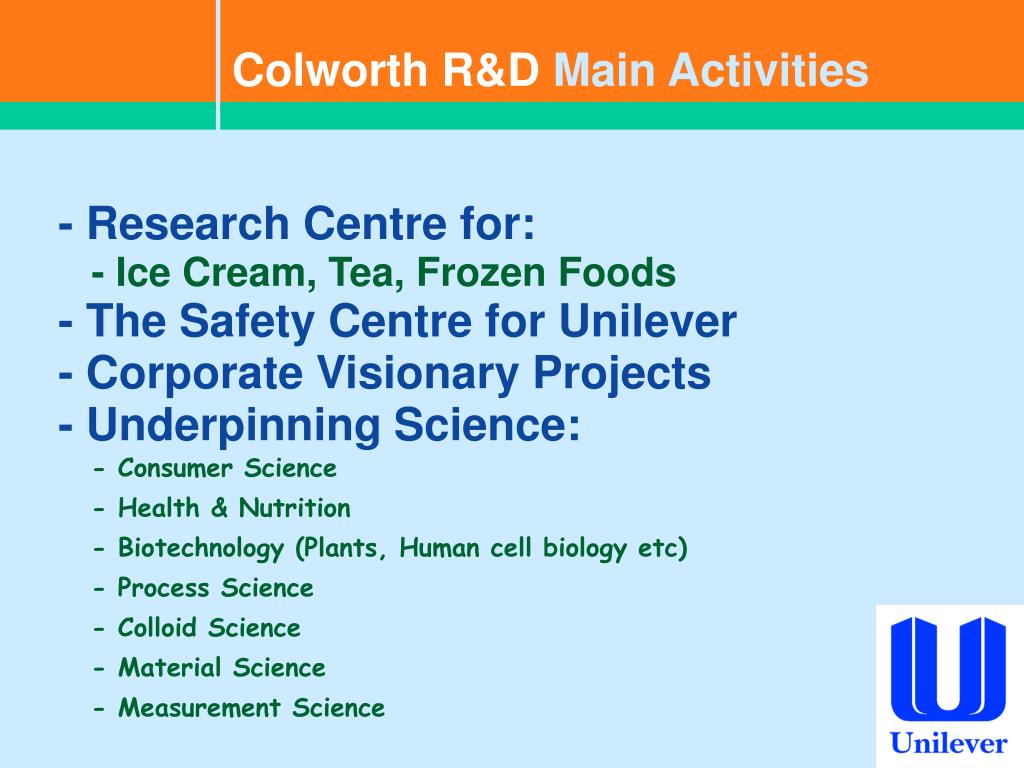 Colworth R&D Main Activities

- Research Centre for:
- Ice Cream, Tea, Frozen Foods
- The Safety Centre for Unilever
- Corporate Visionary Projects
- Underpinning Science:
- Consumer Science
- Health & Nutrition
- Biotechnology (Plants, Human cell biology etc)
- Process Science
- Colloid Science
- Material Science
- Measurement Science

Unilever